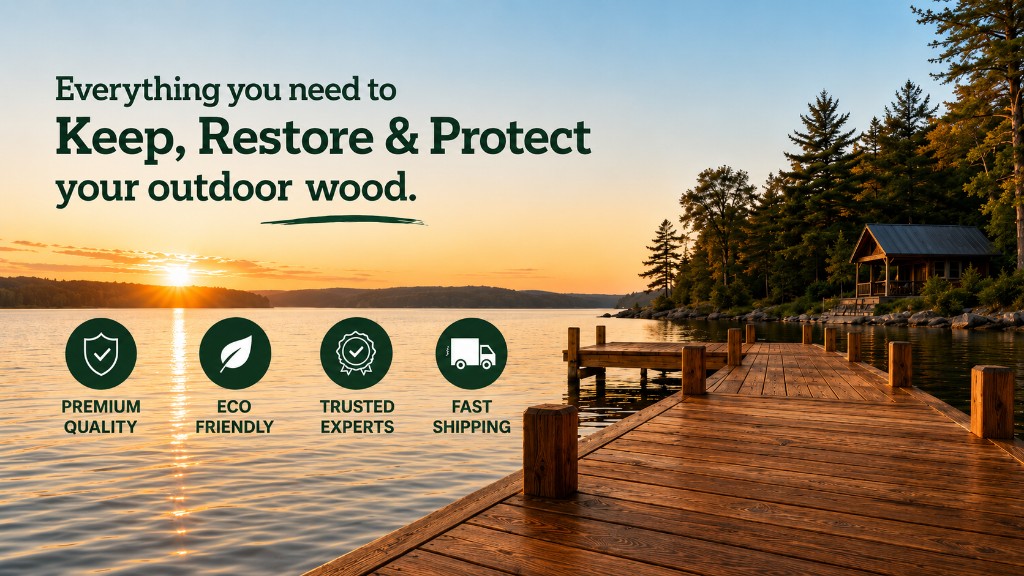 Everything you need to
Keep, Restore & Protect
your outdoor wood.

PREMIUM
QUALITY

ECO
FRIENDLY

TRUSTED
EXPERTS

FAST
SHIPPING